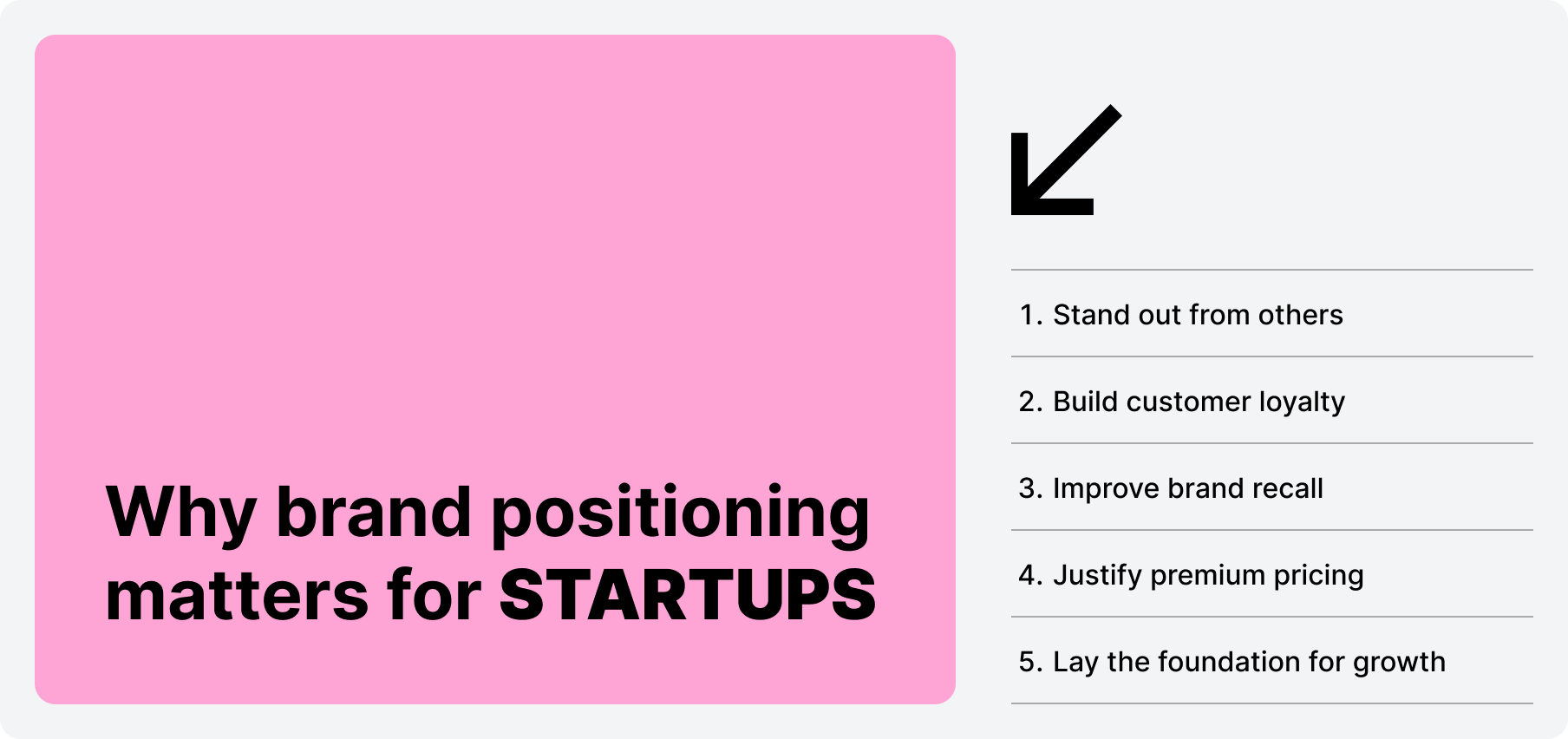 Why brand positioning matters for STARTUPS

1. Stand out from others

2. Build customer loyalty

3. Improve brand recall

4. Justify premium pricing

5. Lay the foundation for growth